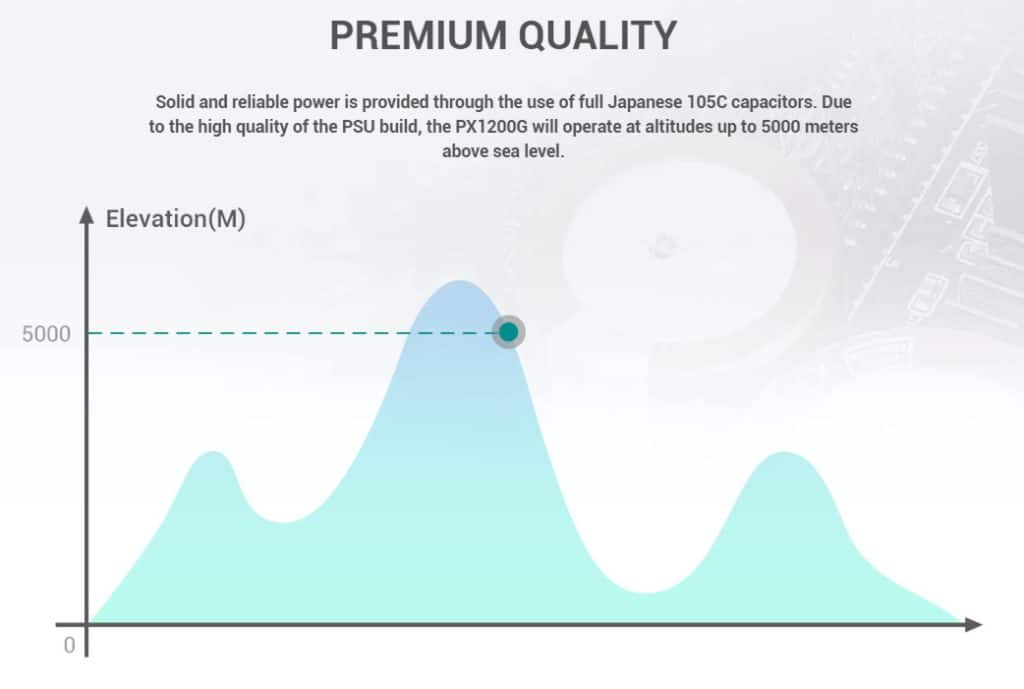 PREMIUM QUALITY

Solid and reliable power is provided through the use of full Japanese 105C capacitors. Due to the high quality of the PSU build, the PX1200G will operate at altitudes up to 5000 meters above sea level.

Elevation(M)

5000

0